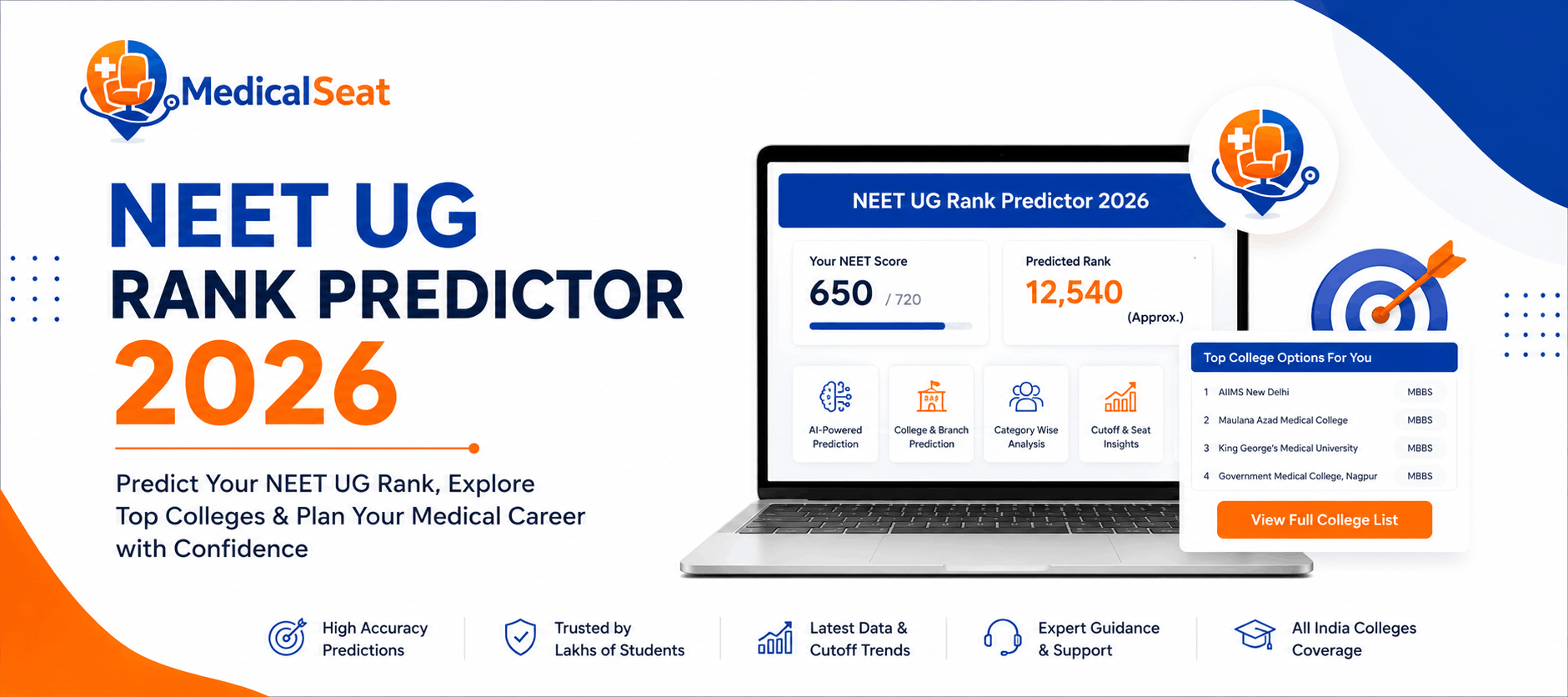 MedicalSeat

NEET UG
RANK PREDICTOR
2026

Predict Your NEET UG Rank, Explore Top Colleges & Plan Your Medical Career with Confidence

NEET UG Rank Predictor 2026

Your NEET Score
650 / 720

Predicted Rank
12,540
(Approx.)

AI-Powered Prediction
College & Branch Prediction
Category Wise Analysis
Cutoff & Seat Insights

Top College Options For You

| 1 | AIIMS New Delhi | MBBS |
|---|---|---|
| 2 | Maulana Azad Medical College | MBBS |
| 3 | King George's Medical University | MBBS |
| 4 | Government Medical College, Nagpur | MBBS |

View Full College List

High Accuracy Predictions
Trusted by Lakhs of Students
Latest Data & Cutoff Trends
Expert Guidance & Support
All India Colleges Coverage